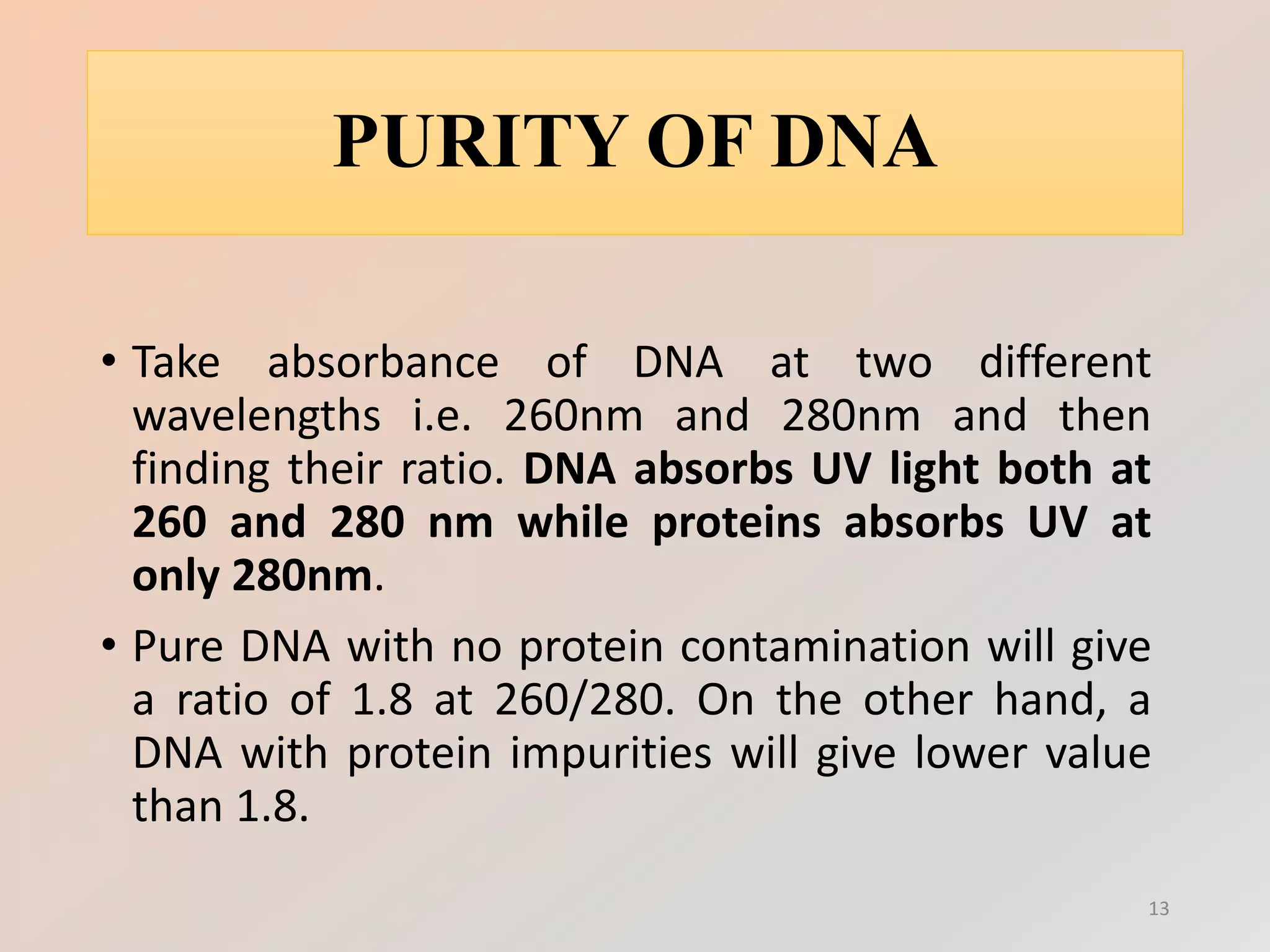 PURITY OF DNA

• Take absorbance of DNA at two different wavelengths i.e. 260nm and 280nm and then finding their ratio. DNA absorbs UV light both at 260 and 280 nm while proteins absorbs UV at only 280nm.

• Pure DNA with no protein contamination will give a ratio of 1.8 at 260/280. On the other hand, a DNA with protein impurities will give lower value than 1.8.

13